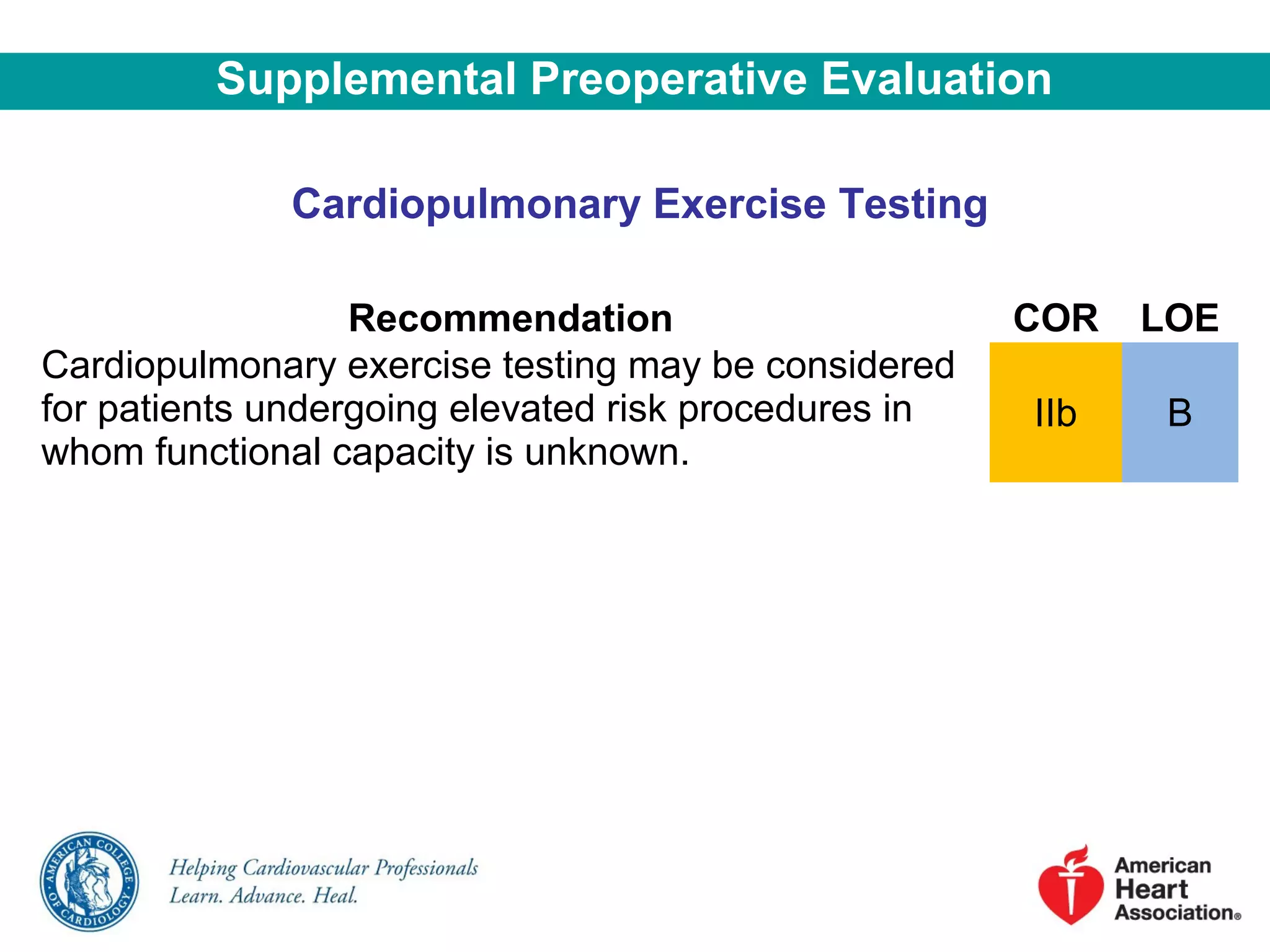 Supplemental Preoperative Evaluation

Cardiopulmonary Exercise Testing

| Recommendation | COR | LOE |
|---|---|---|
| Cardiopulmonary exercise testing may be considered for patients undergoing elevated risk procedures in whom functional capacity is unknown. | IIb | B |

AMERICAN COLLEGE OF CARDIOLOGY

Helping Cardiovascular Professionals
Learn. Advance. Heal.

American Heart Association®